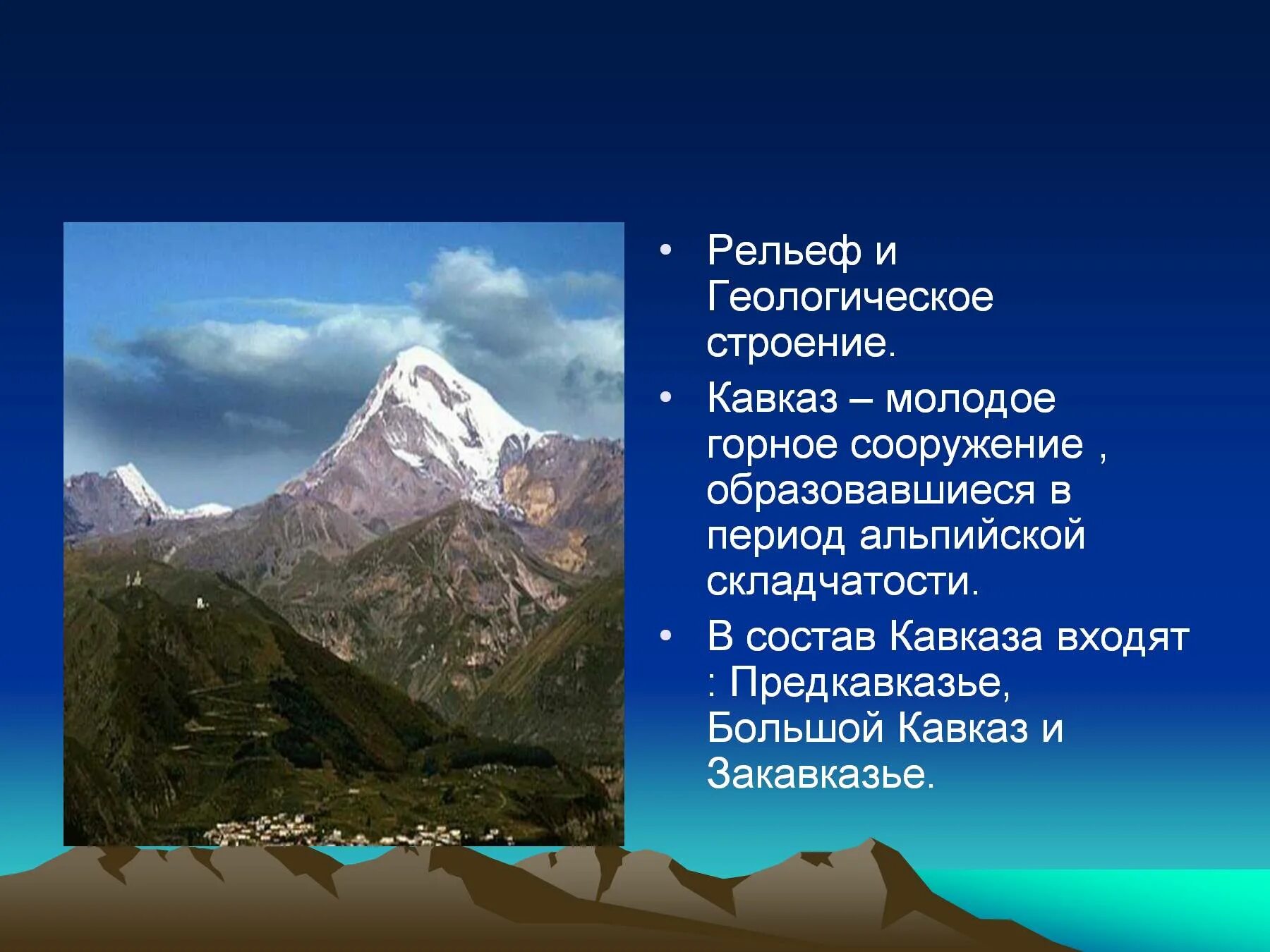 • Рельеф и Геологическое строение.

• Кавказ – молодое горное сооружение , образовавшиеся в период альпийской складчатости.

• В состав Кавказа входят : Предкавказье, Большой Кавказ и Закавказье.